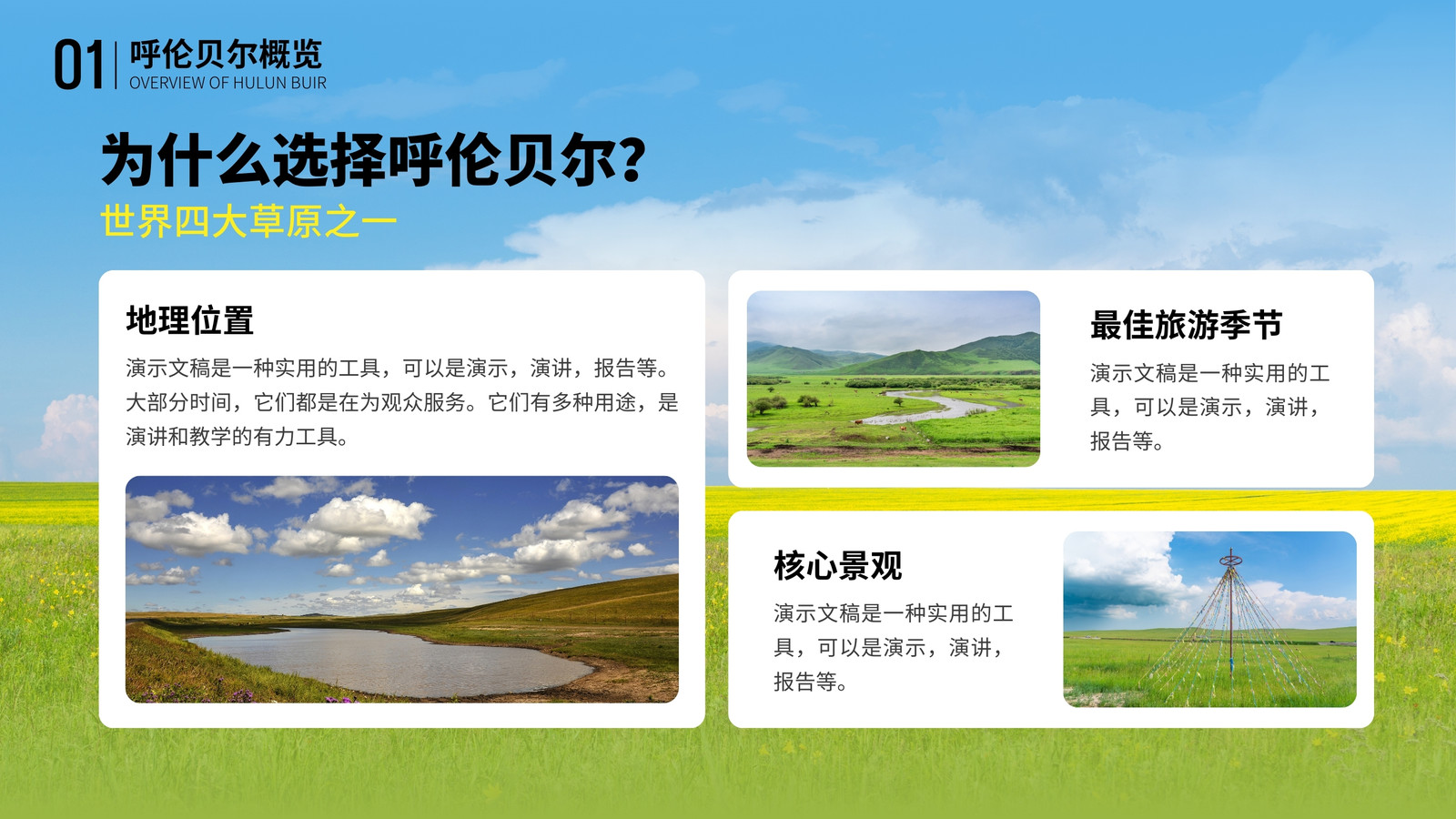 01 呼伦贝尔概览
OVERVIEW OF HULUN BUIR

为什么选择呼伦贝尔?
世界四大草原之一

地理位置
演示文稿是一种实用的工具，可以是演示，演讲，报告等。大部分时间，它们都是在为观众服务。它们有多种用途，是演讲和教学的有力工具。

最佳旅游季节
演示文稿是一种实用的工具，可以是演示，演讲，报告等。

核心景观
演示文稿是一种实用的工具，可以是演示，演讲，报告等。